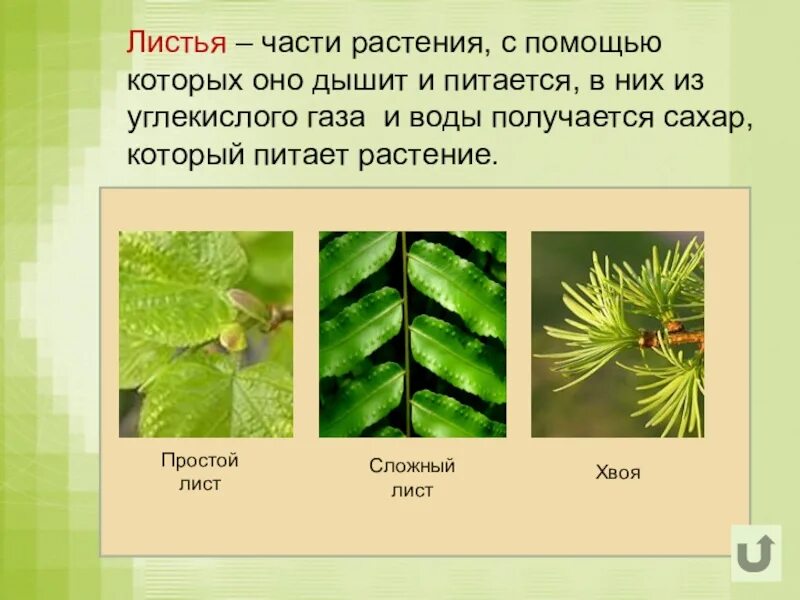 Листья – части растения, с помощью которых оно дышит и питается, в них из углекислого газа и воды получается сахар, который питает растение.

Простой лист

Сложный лист

Хвоя